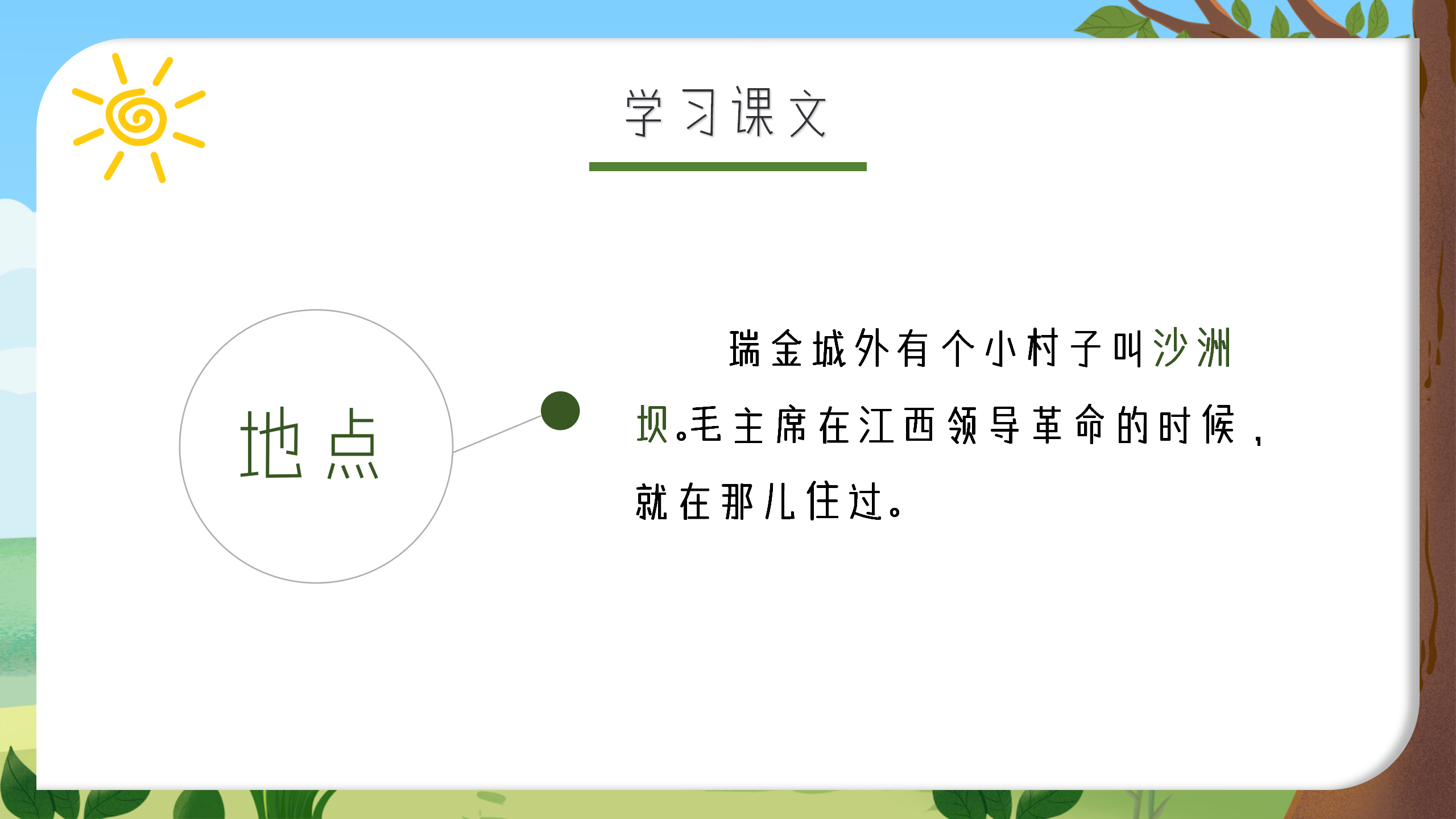 学习课文

地点

瑞金城外有个小村子叫沙洲坝。毛主席在江西领导革命的时候，就在那儿住过。